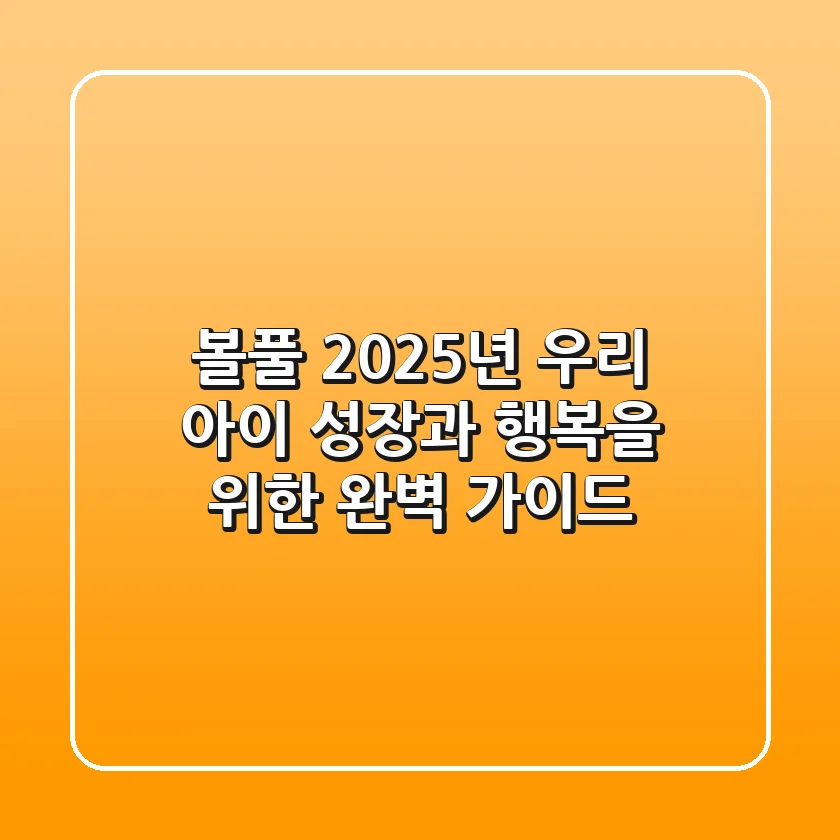 볼풀 2025년 우리 아이 성장과 행복을 위한 완벽 가이드